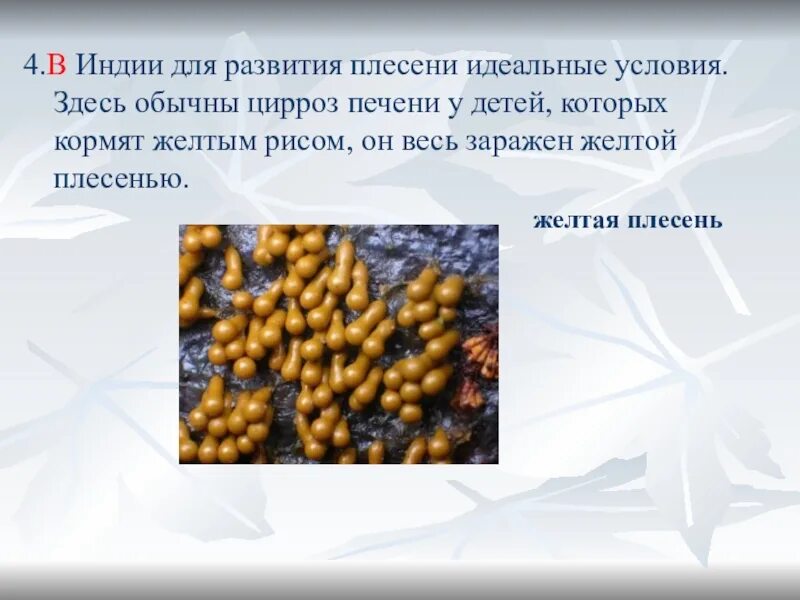 4.В Индии для развития плесени идеальные условия. Здесь обычны цирроз печени у детей, которых кормят желтым рисом, он весь заражен желтой плесенью.

желтая плесень